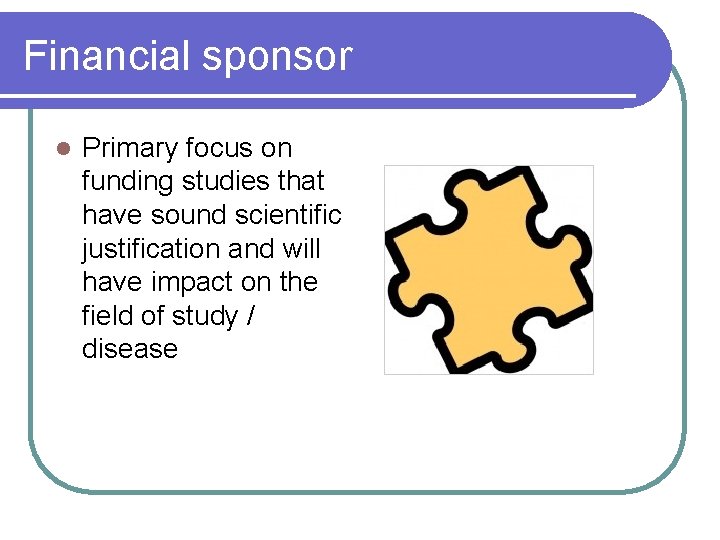 Financial sponsor

• Primary focus on funding studies that have sound scientific justification and will have impact on the field of study / disease